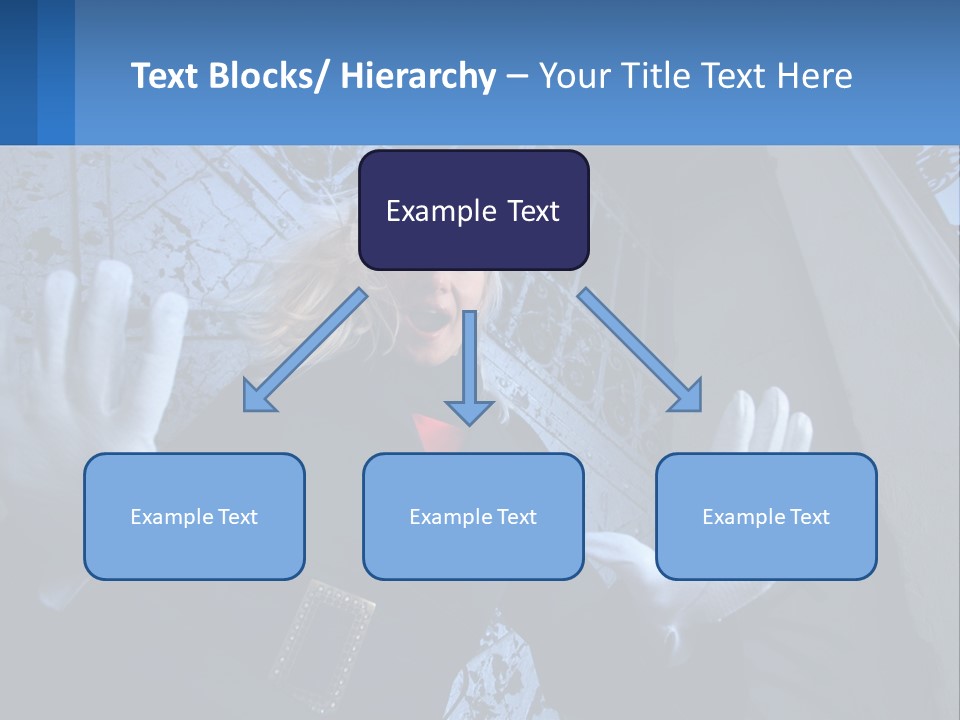 Text Blocks/ Hierarchy – Your Title Text Here

Example Text

Example Text

Example Text

Example Text